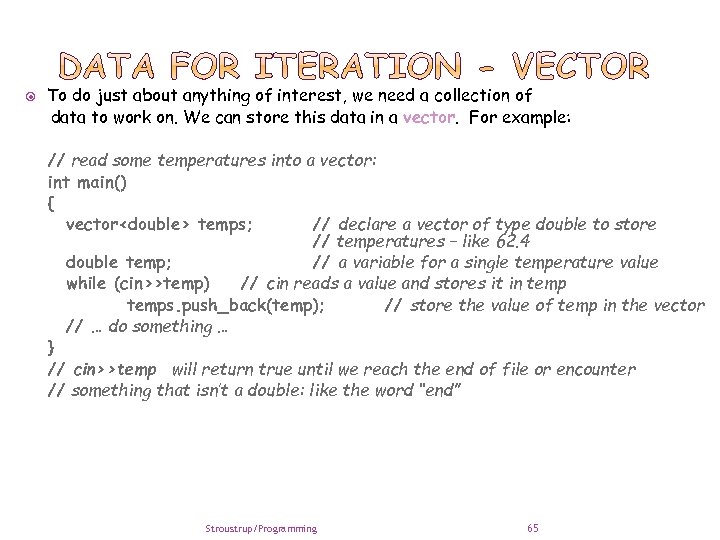 DATA FOR ITERATION - VECTOR

To do just about anything of interest, we need a collection of data to work on. We can store this data in a vector. For example:

// read some temperatures into a vector:
int main()
{
vector<double> temps; // declare a vector of type double to store
// temperatures – like 62.4
double temp; // a variable for a single temperature value
while (cin>>temp) // cin reads a value and stores it in temp
temps.push_back(temp); // store the value of temp in the vector
// … do something …
}
// cin>>temp will return true until we reach the end of file or encounter
// something that isn't a double: like the word "end"

Stroustrup/Programming

65